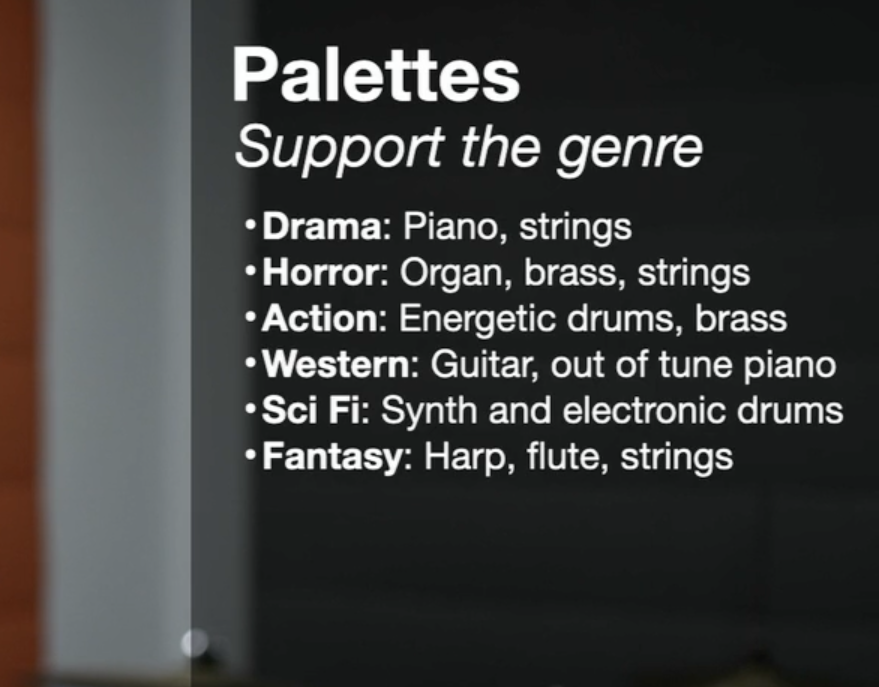 Palettes
Support the genre

• Drama: Piano, strings
• Horror: Organ, brass, strings
• Action: Energetic drums, brass
• Western: Guitar, out of tune piano
• Sci Fi: Synth and electronic drums
• Fantasy: Harp, flute, strings